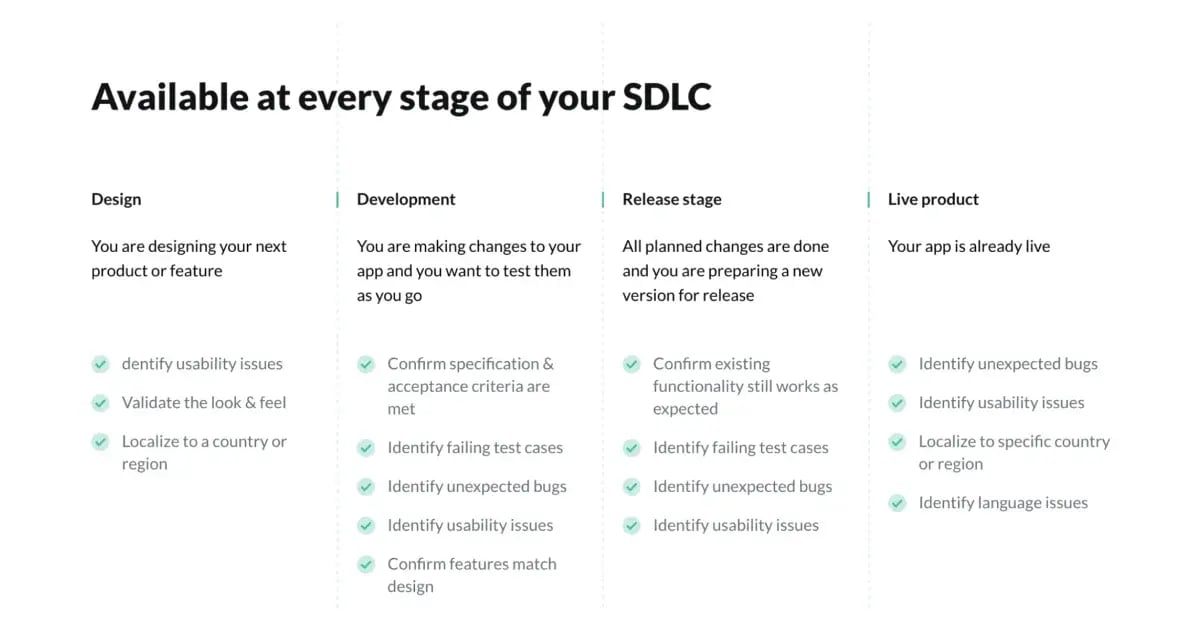 Available at every stage of your SDLC

Design

You are designing your next product or feature

dentify usability issues

Validate the look & feel

Localize to a country or region

Development

You are making changes to your app and you want to test them as you go

Confirm specification & acceptance criteria are met

Identify failing test cases

Identify unexpected bugs

Identify usability issues

Confirm features match design

Release stage

All planned changes are done and you are preparing a new version for release

Confirm existing functionality still works as expected

Identify failing test cases

Identify unexpected bugs

Identify usability issues

Live product

Your app is already live

Identify unexpected bugs

Identify usability issues

Localize to specific country or region

Identify language issues